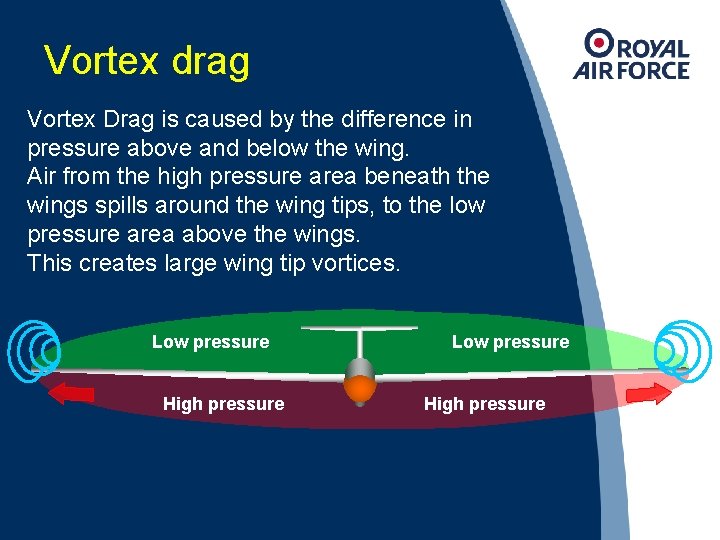 Vortex drag

ROYAL AIR FORCE

Vortex Drag is caused by the difference in pressure above and below the wing.
Air from the high pressure area beneath the wings spills around the wing tips, to the low pressure area above the wings.
This creates large wing tip vortices.

Low pressure
Low pressure
High pressure
High pressure